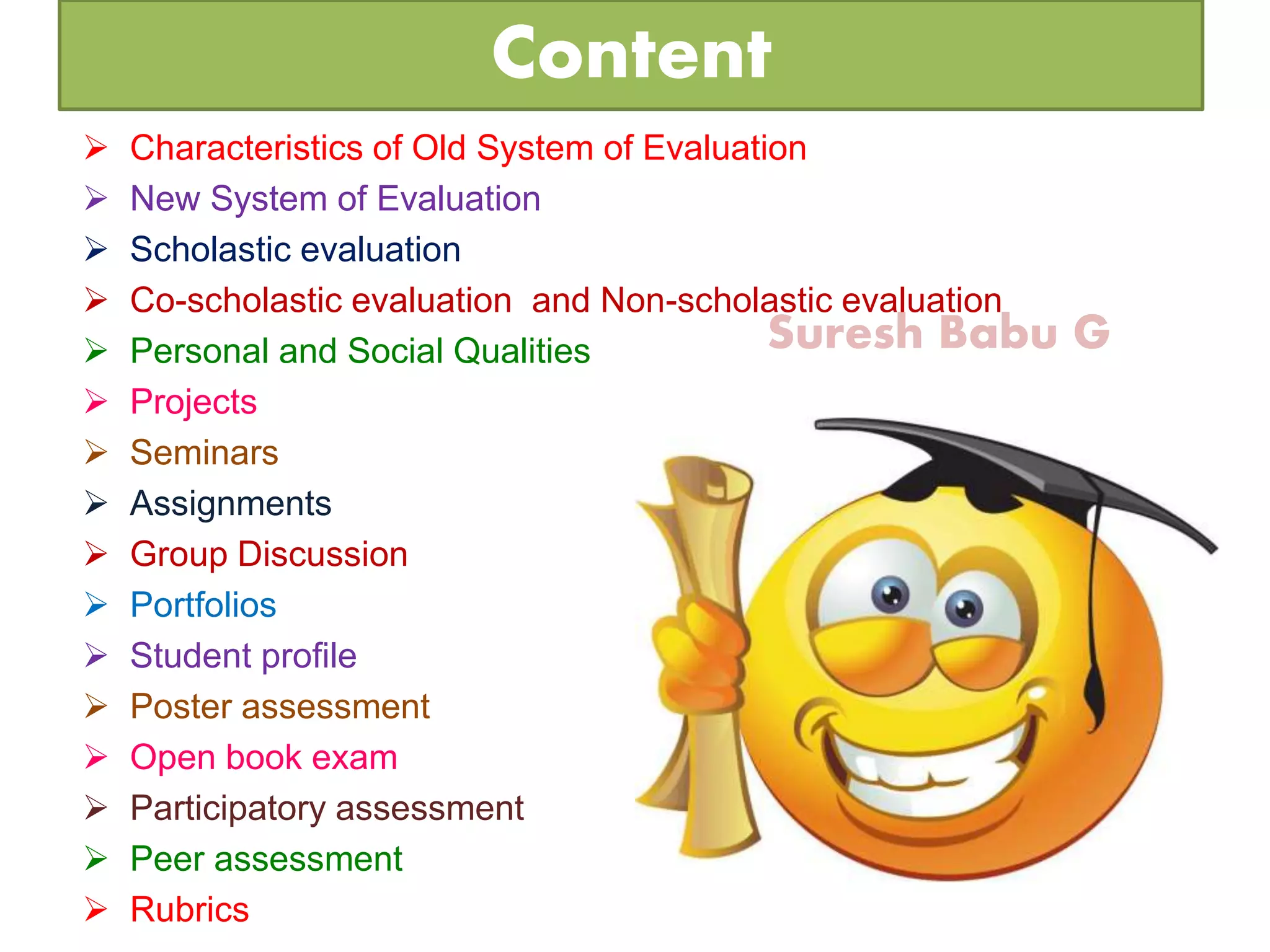 Content

➢ Characteristics of Old System of Evaluation
➢ New System of Evaluation
➢ Scholastic evaluation
➢ Co-scholastic evaluation  and Non-scholastic evaluation
➢ Personal and Social Qualities
➢ Projects
➢ Seminars
➢ Assignments
➢ Group Discussion
➢ Portfolios
➢ Student profile
➢ Poster assessment
➢ Open book exam
➢ Participatory assessment
➢ Peer assessment
➢ Rubrics

Suresh Babu G